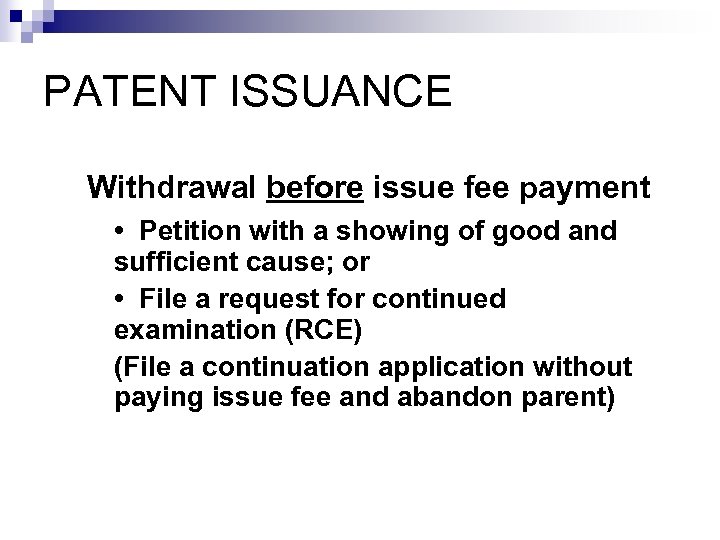 PATENT ISSUANCE

Withdrawal before issue fee payment

• Petition with a showing of good and sufficient cause; or

• File a request for continued examination (RCE)

(File a continuation application without paying issue fee and abandon parent)